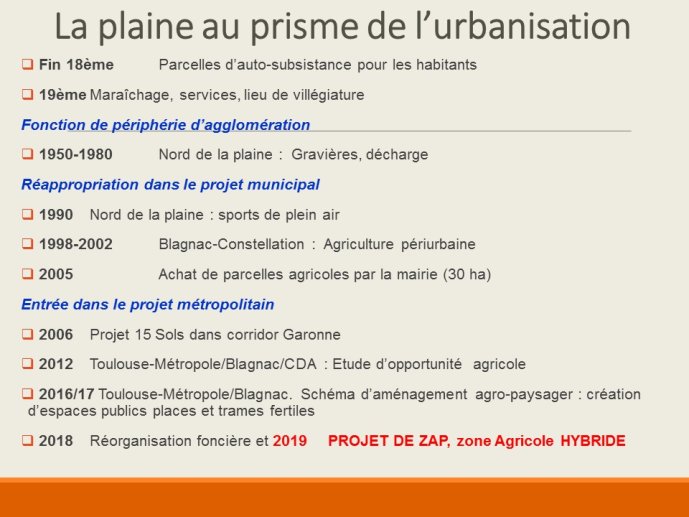 La plaine au prisme de l’urbanisation

❑ Fin 18ème Parcelles d’auto-subsistance pour les habitants

❑ 19ème Maraîchage, services, lieu de villégiature

Fonction de périphérie d’agglomération

❑ 1950-1980 Nord de la plaine : Gravières, décharge

Réappropriation dans le projet municipal

❑ 1990 Nord de la plaine : sports de plein air

❑ 1998-2002 Blagnac-Constellation : Agriculture périurbaine

❑ 2005 Achat de parcelles agricoles par la mairie (30 ha)

Entrée dans le projet métropolitain

❑ 2006 Projet 15 Sols dans corridor Garonne

❑ 2012 Toulouse-Métropole/Blagnac/CDA : Etude d’opportunité agricole

❑ 2016/17 Toulouse-Métropole/Blagnac. Schéma d’aménagement agro-paysager : création d’espaces publics places et trames fertiles

❑ 2018 Réorganisation foncière et 2019 PROJET DE ZAP, zone Agricole HYBRIDE